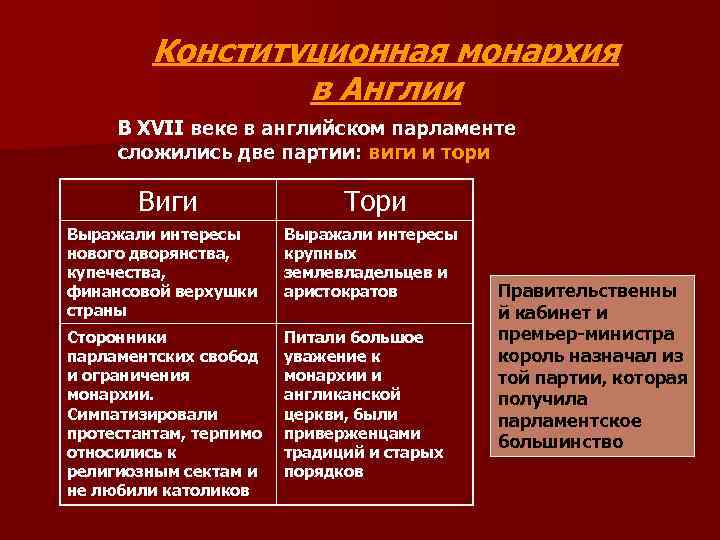 Конституционная монархия в Англии

В XVII веке в английском парламенте сложились две партии: виги и тори

| Виги | Тори |
|---|---|
| Выражали интересы нового дворянства, купечества, финансовой верхушки страны | Выражали интересы крупных землевладельцев и аристократов |
| Сторонники парламентских свобод и ограничения монархии. Симпатизировали протестантам, терпимо относились к религиозным сектам и не любили католиков | Питали большое уважение к монархии и англиканской церкви, были приверженцами традиций и старых порядков |

Правительственный кабинет и премьер-министра король назначал из той партии, которая получила парламентское большинство